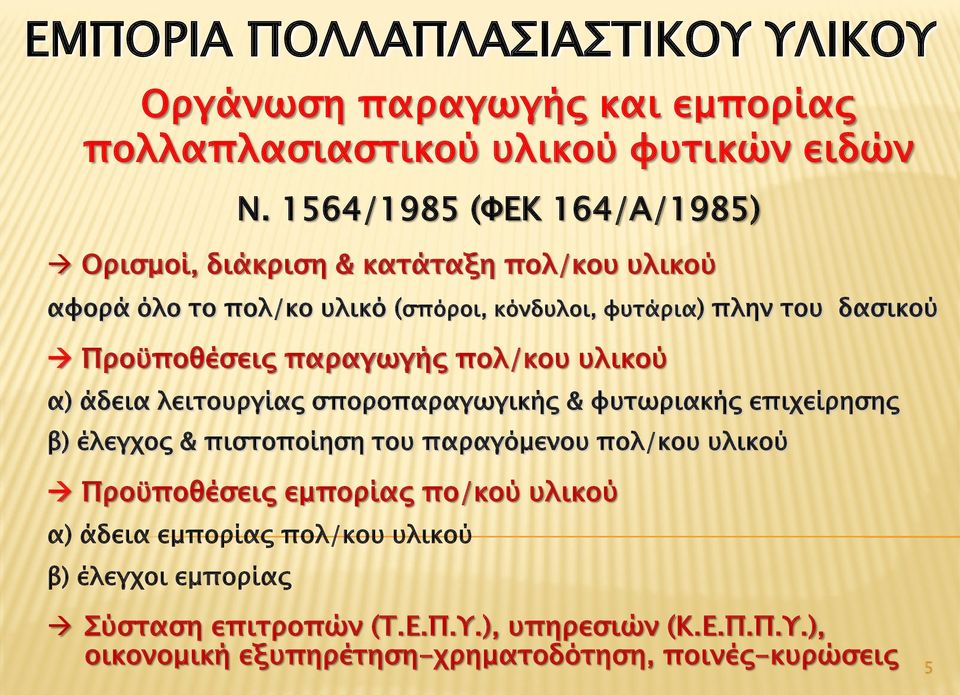 ΕΜΠΟΡΙΑ ΠΟΛΛΑΠΛΑΣΙΑΣΤΙΚΟΥ ΥΛΙΚΟΥ

Οργάνωση παραγωγής και εμπορίας πολλαπλασιαστικού υλικού φυτικών ειδών

Ν. 1564/1985 (ΦΕΚ 164/Α/1985)

→ Ορισμοί, διάκριση & κατάταξη πολ/κου υλικού

αφορά όλο το πολ/κο υλικό (σπόροι, κόνδυλοι, φυτάρια) πλην του δασικού

→ Προϋποθέσεις παραγωγής πολ/κου υλικού

α) άδεια λειτουργίας σποροπαραγωγικής & φυτωριακής επιχείρησης

β) έλεγχος & πιστοποίηση του παραγόμενου πολ/κου υλικού

→ Προϋποθέσεις εμπορίας πο/κού υλικού

α) άδεια εμπορίας πολ/κου υλικού

β) έλεγχοι εμπορίας

→ Σύσταση επιτροπών (Τ.Ε.Π.Υ.), υπηρεσιών (Κ.Ε.Π.Π.Υ.), οικονομική εξυπηρέτηση-χρηματοδότηση, ποινές-κυρώσεις

5